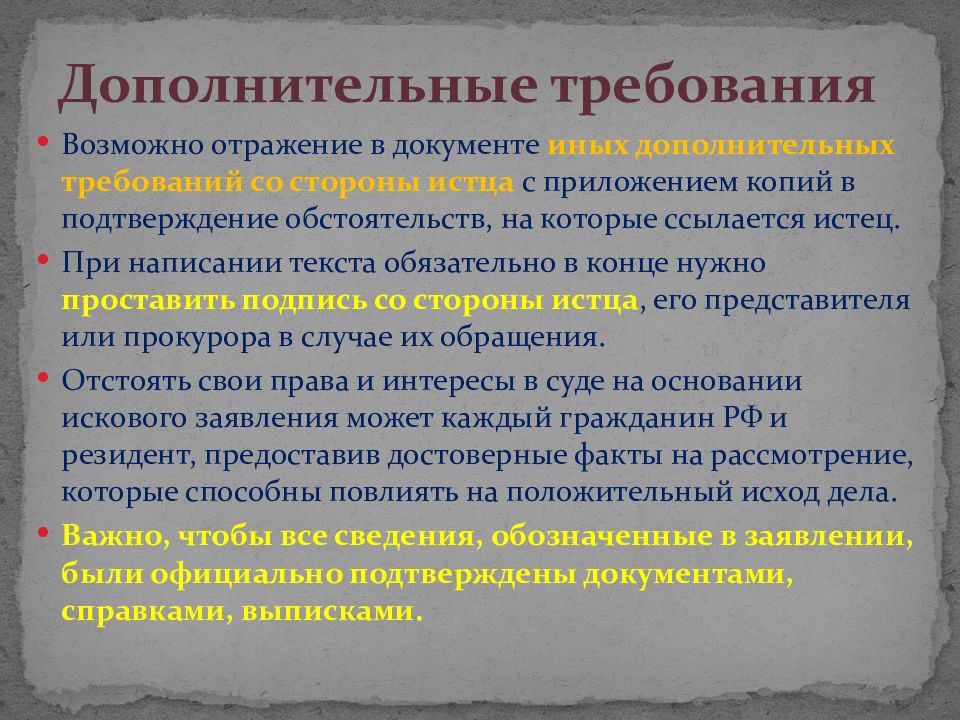 Дополнительные требования

• Возможно отражение в документе иных дополнительных требований со стороны истца с приложением копий в подтверждение обстоятельств, на которые ссылается истец.

• При написании текста обязательно в конце нужно проставить подпись со стороны истца, его представителя или прокурора в случае их обращения.

• Отстоять свои права и интересы в суде на основании искового заявления может каждый гражданин РФ и резидент, предоставив достоверные факты на рассмотрение, которые способны повлиять на положительный исход дела.

• Важно, чтобы все сведения, обозначенные в заявлении, были официально подтверждены документами, справками, выписками.